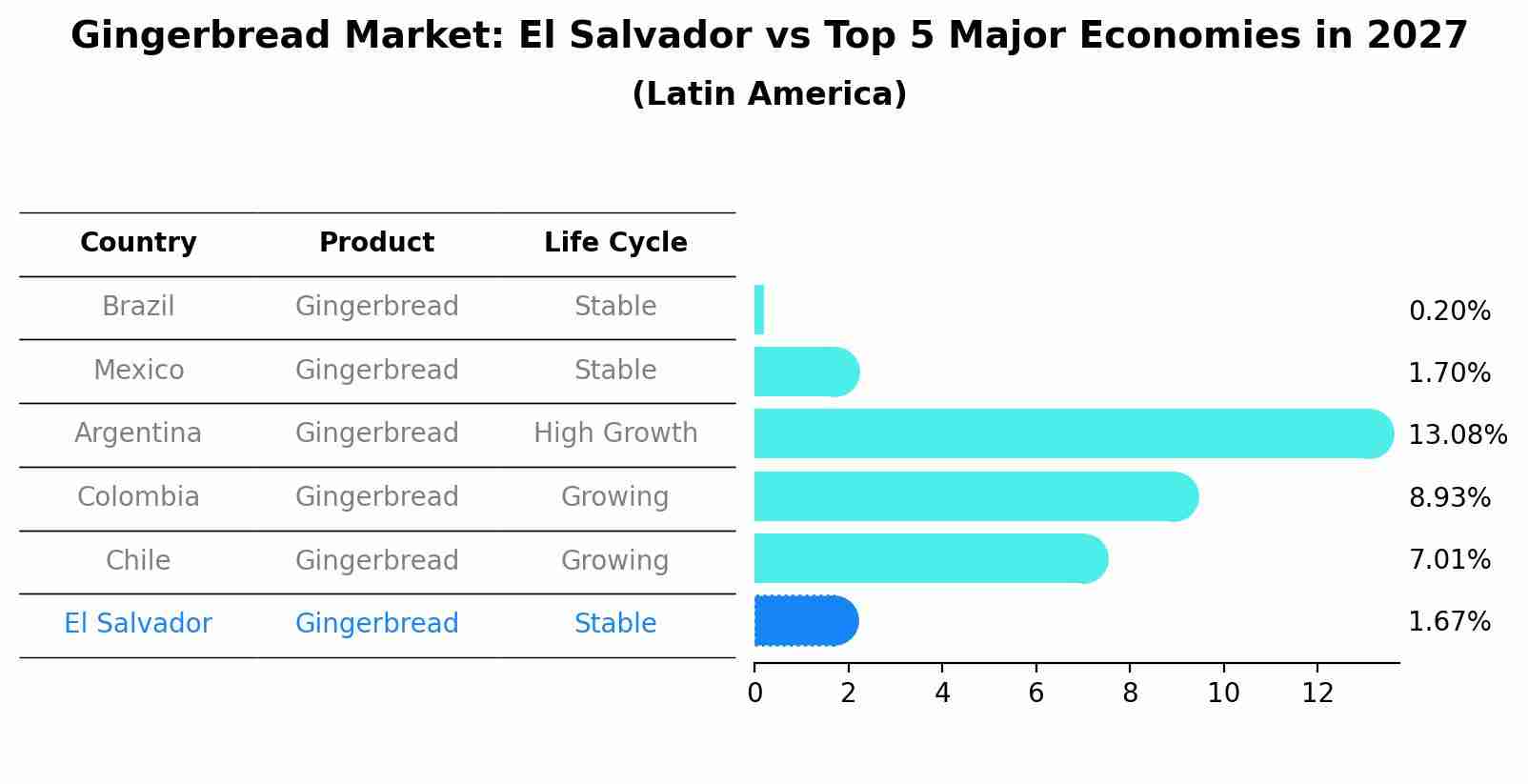 Gingerbread Market: El Salvador vs Top 5 Major Economies in 2027
(Latin America)

| Country | Product | Life Cycle |
|---|---|---|
| Brazil | Gingerbread | Stable |
| Mexico | Gingerbread | Stable |
| Argentina | Gingerbread | High Growth |
| Colombia | Gingerbread | Growing |
| Chile | Gingerbread | Growing |
| El Salvador | Gingerbread | Stable |

0.20%
1.70%
13.08%
8.93%
7.01%
1.67%

0 2 4 6 8 10 12